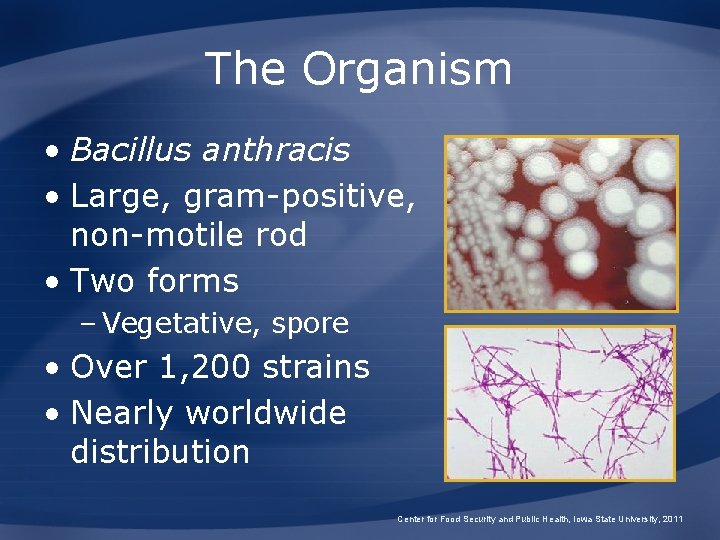 The Organism

• Bacillus anthracis
• Large, gram-positive, non-motile rod
• Two forms
– Vegetative, spore
• Over 1,200 strains
• Nearly worldwide distribution

Center for Food Security and Public Health, Iowa State University, 2011